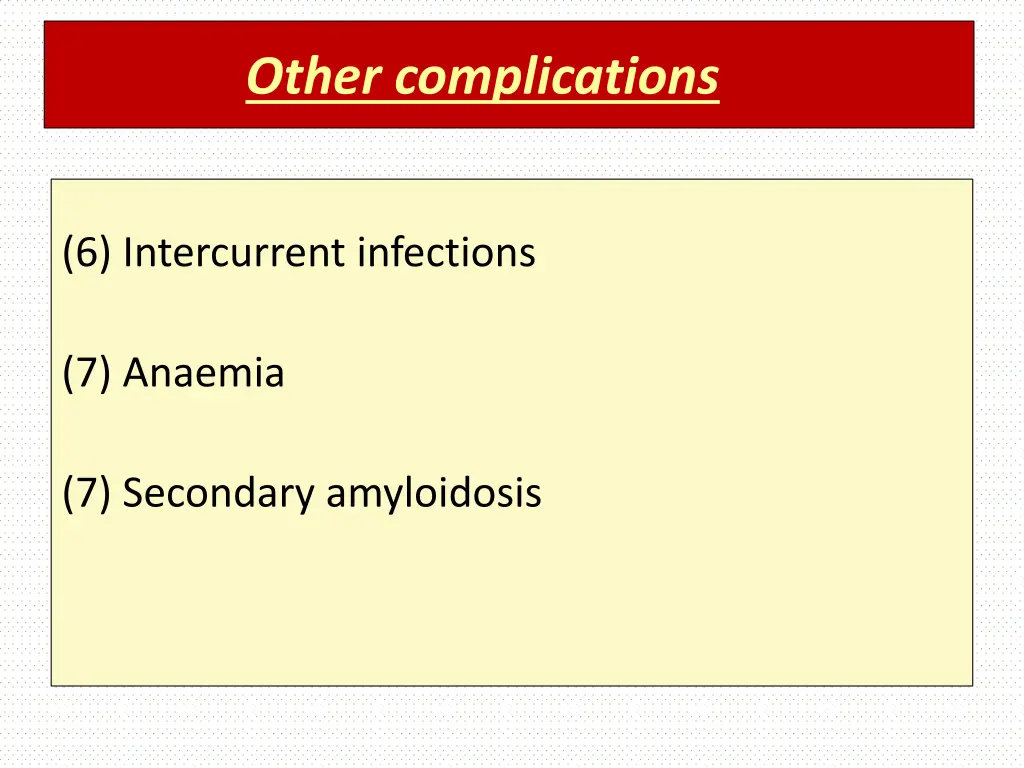 Other complications

(6) Intercurrent infections

(7) Anaemia

(7) Secondary amyloidosis